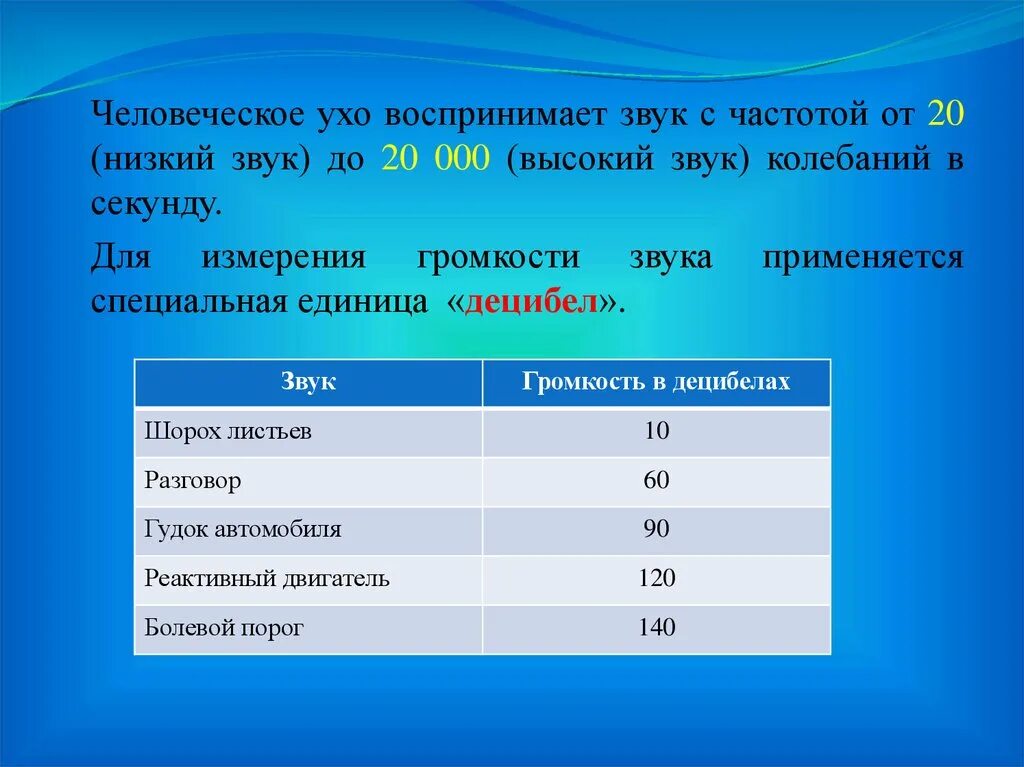 Человеческое ухо воспринимает звук с частотой от 20 (низкий звук) до 20 000 (высокий звук) колебаний в секунду.

Для измерения громкости звука применяется специальная единица «децибел».

| Звук | Громкость в децибелах |
|---|---|
| Шорох листьев | 10 |
| Разговор | 60 |
| Гудок автомобиля | 90 |
| Реактивный двигатель | 120 |
| Болевой порог | 140 |